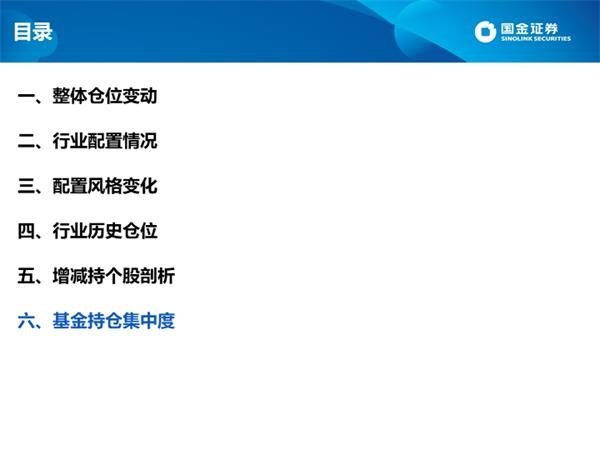 目录

国金证券
SINOLINK SECURITIES

一、整体仓位变动

二、行业配置情况

三、配置风格变化

四、行业历史仓位

五、增减持个股剖析

六、基金持仓集中度